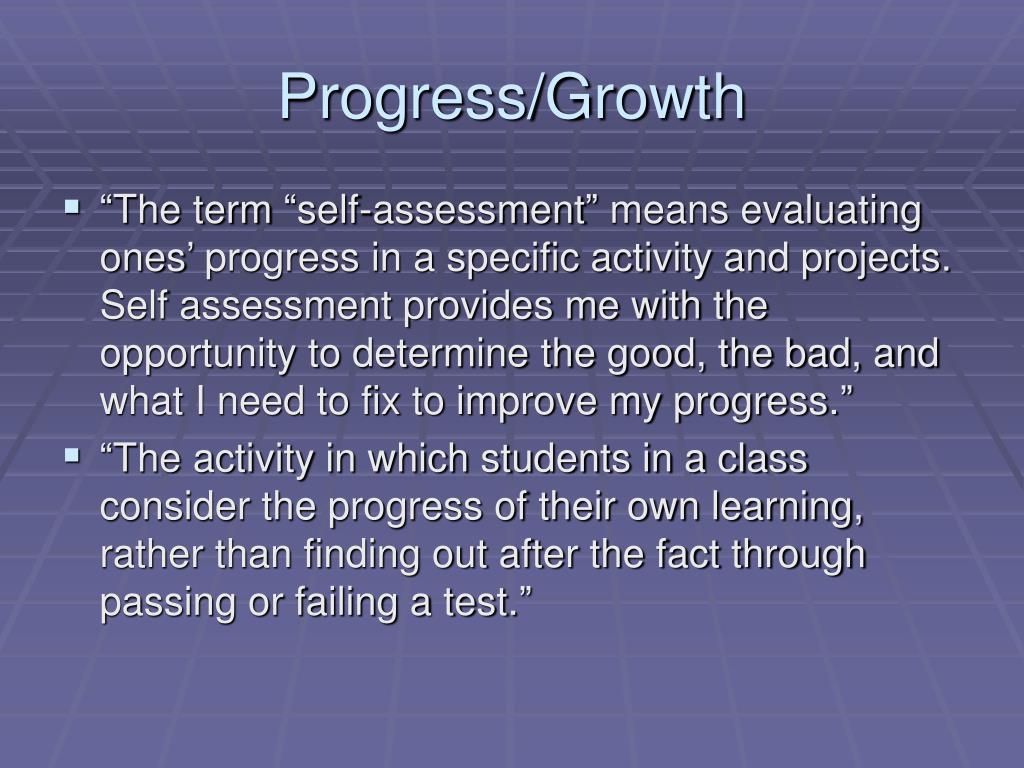 Progress/Growth

▪ “The term “self-assessment” means evaluating ones’ progress in a specific activity and projects. Self assessment provides me with the opportunity to determine the good, the bad, and what I need to fix to improve my progress.”

▪ “The activity in which students in a class consider the progress of their own learning, rather than finding out after the fact through passing or failing a test.”